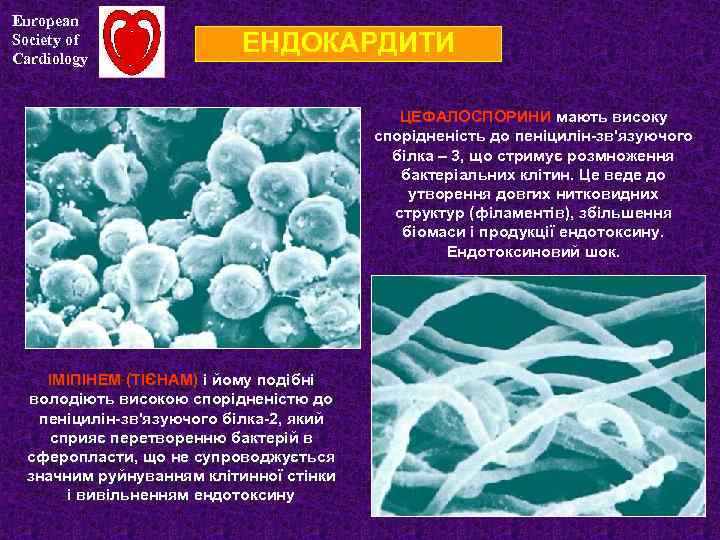 European Society of Cardiology

ЕНДОКАРДИТИ

ЦЕФАЛОСПОРИНИ мають високу спорідненість до пеніцилін-зв'язуючого білка – 3, що стримує розмноження бактеріальних клітин. Це веде до утворення довгих нитковидних структур (філаментів), збільшення біомаси і продукції ендотоксину. Ендотоксиновий шок.

ІМІПІНЕМ (ТІЄНАМ) і йому подібні володіють високою спорідненістю до пеніцилін-зв'язуючого білка-2, який сприяє перетворенню бактерій в сферопласти, що не супроводжується значним руйнуванням клітинної стінки і вивільненням ендотоксину